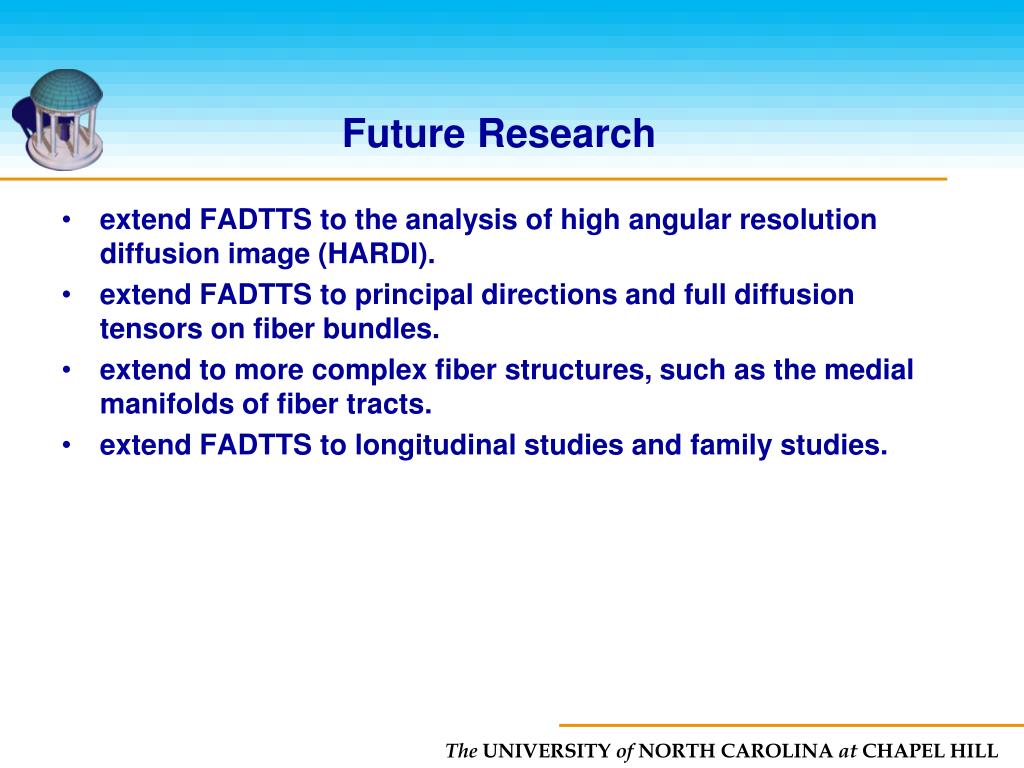 Future Research

• extend FADTTS to the analysis of high angular resolution diffusion image (HARDI).
• extend FADTTS to principal directions and full diffusion tensors on fiber bundles.
• extend to more complex fiber structures, such as the medial manifolds of fiber tracts.
• extend FADTTS to longitudinal studies and family studies.

The UNIVERSITY of NORTH CAROLINA at CHAPEL HILL